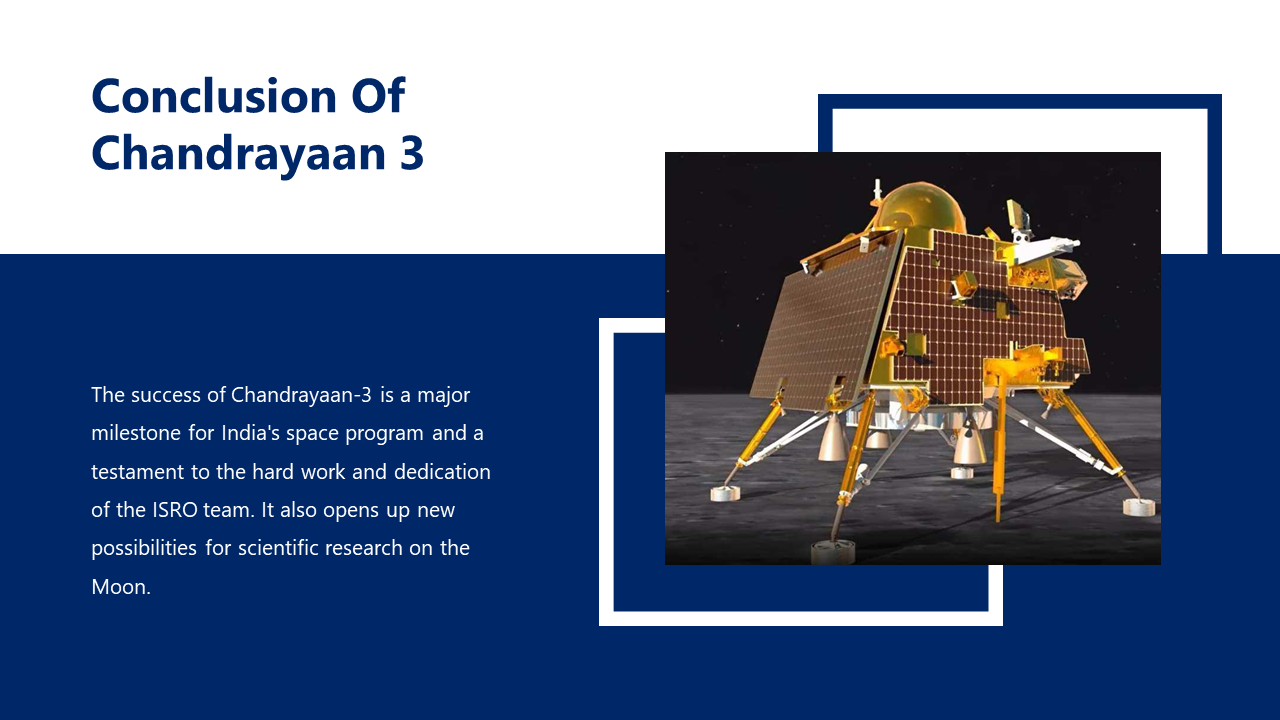 Conclusion Of Chandrayaan 3

The success of Chandrayaan-3 is a major milestone for India's space program and a testament to the hard work and dedication of the ISRO team. It also opens up new possibilities for scientific research on the Moon.